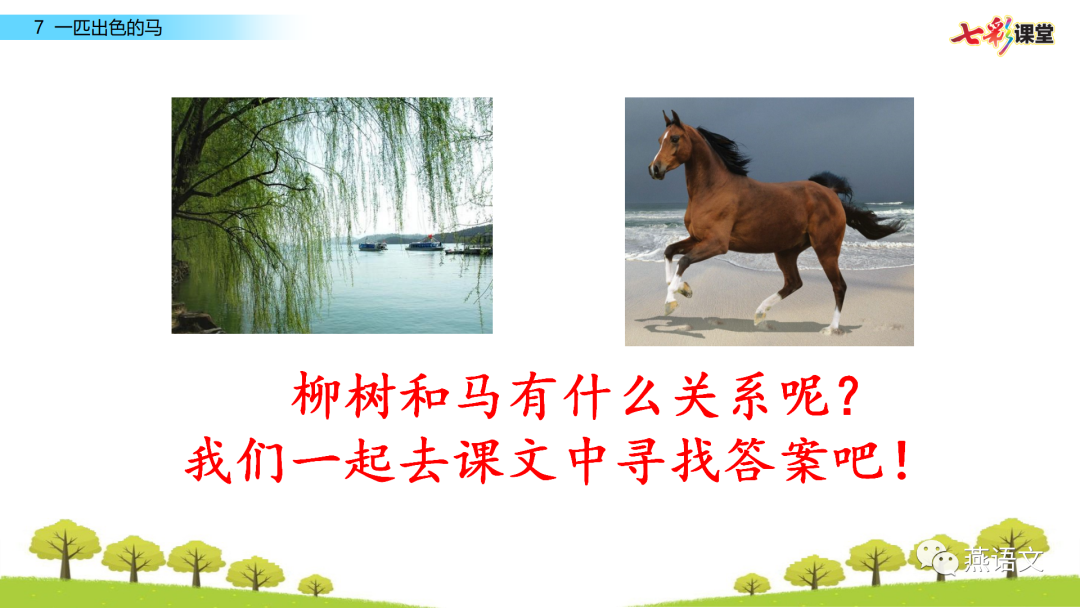 7 一匹出色的马

七彩课堂

柳树和马有什么关系呢？
我们一起去课文中寻找答案吧！

燕语文